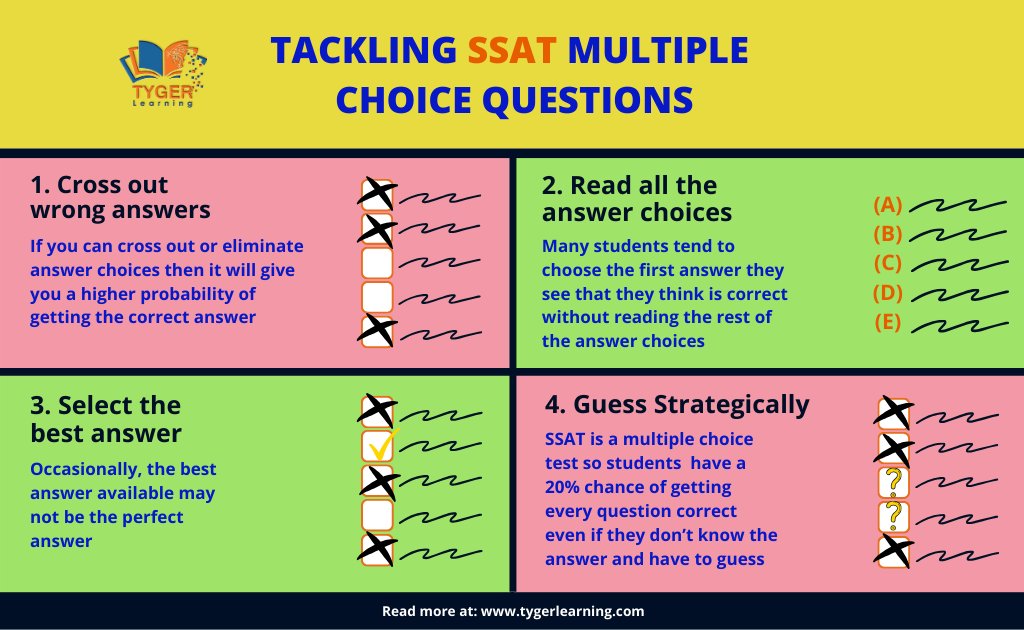 TYGER Learning

TACKLING SSAT MULTIPLE CHOICE QUESTIONS

1. Cross out wrong answers

If you can cross out or eliminate answer choices then it will give you a higher probability of getting the correct answer

2. Read all the answer choices

Many students tend to choose the first answer they see that they think is correct without reading the rest of the answer choices

(A)
(B)
(C)
(D)
(E)

3. Select the best answer

Occasionally, the best answer available may not be the perfect answer

4. Guess Strategically

SSAT is a multiple choice test so students have a 20% chance of getting every question correct even if they don't know the answer and have to guess

?
?

Read more at: www.tygerlearning.com